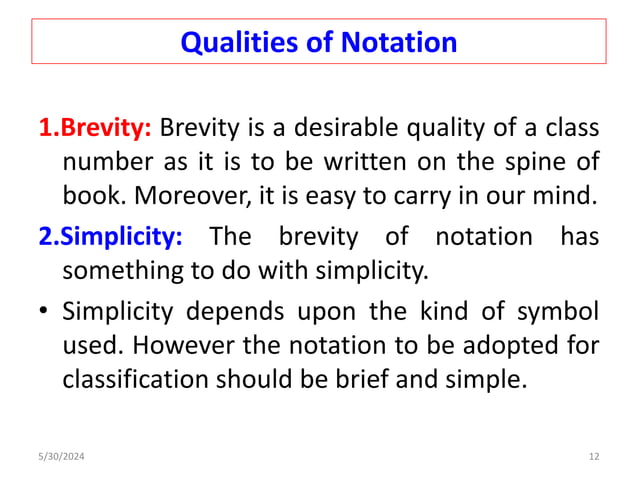 Qualities of Notation

1.Brevity: Brevity is a desirable quality of a class number as it is to be written on the spine of book. Moreover, it is easy to carry in our mind.

2.Simplicity: The brevity of notation has something to do with simplicity.

• Simplicity depends upon the kind of symbol used. However the notation to be adopted for classification should be brief and simple.

5/30/2024

12